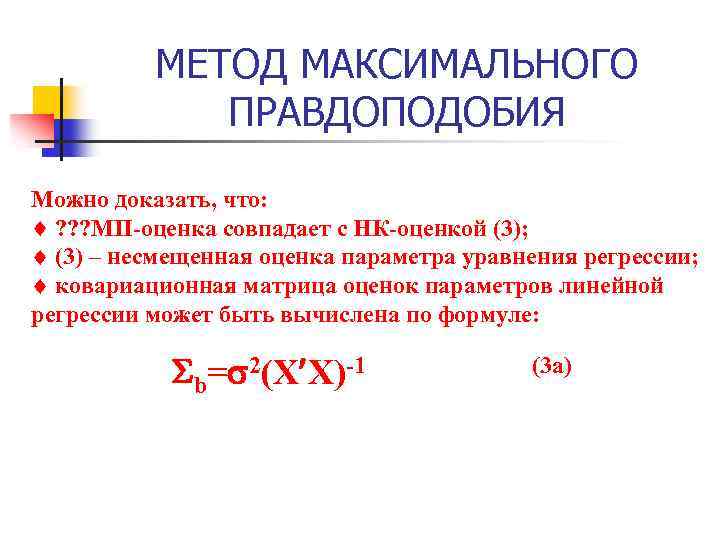 МЕТОД МАКСИМАЛЬНОГО ПРАВДОПОДОБИЯ

Можно доказать, что:
♦ ???МП-оценка совпадает с НК-оценкой (3);
♦ (3) – несмещенная оценка параметра уравнения регрессии;
♦ ковариационная матрица оценок параметров линейной регрессии может быть вычислена по формуле:

$\Sigma_b=\sigma^2(X'X)^{-1}$ (3а)